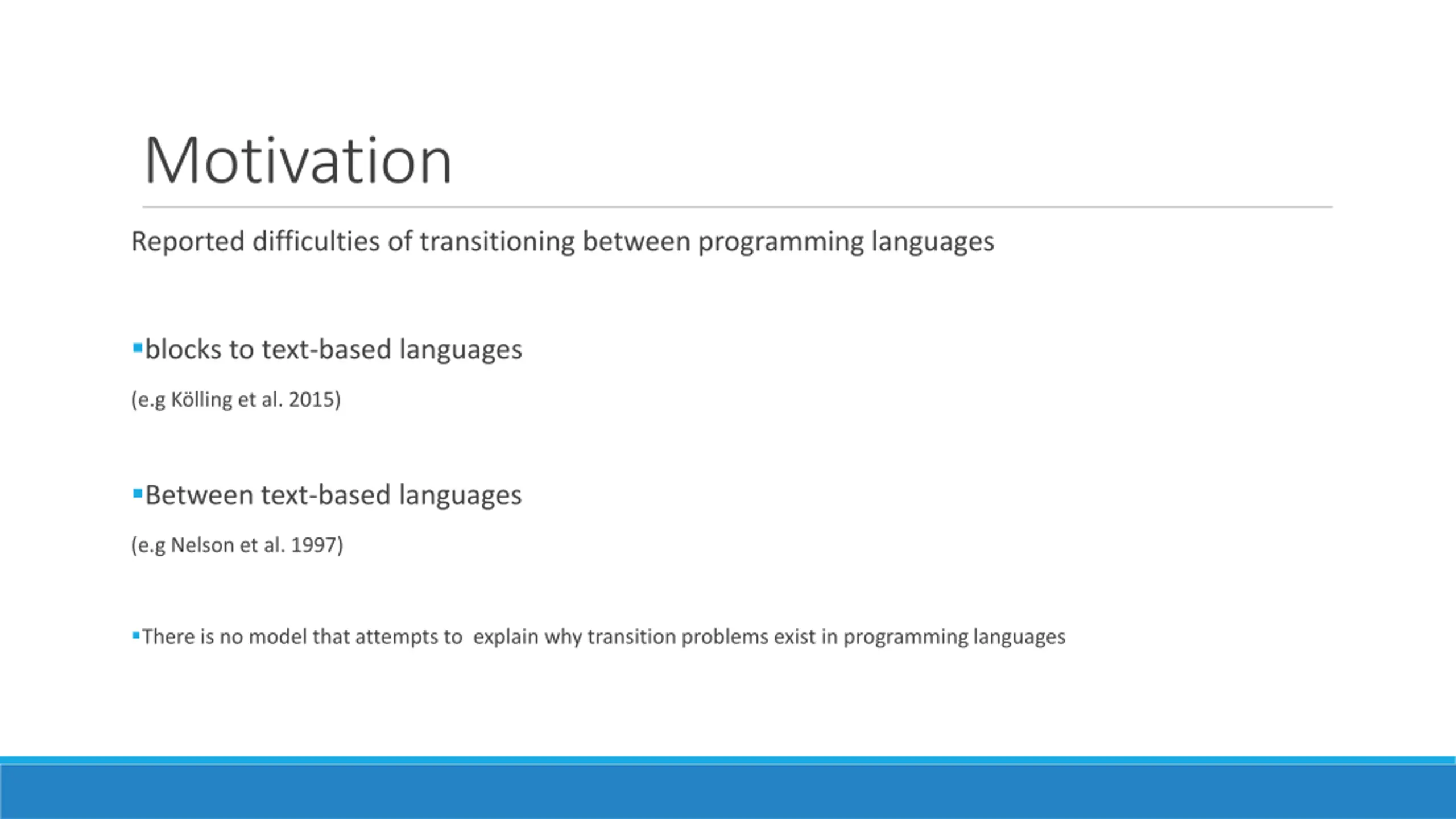 Motivation

Reported difficulties of transitioning between programming languages

▪blocks to text-based languages

(e.g Kölling et al. 2015)

▪Between text-based languages

(e.g Nelson et al. 1997)

▪There is no model that attempts to explain why transition problems exist in programming languages